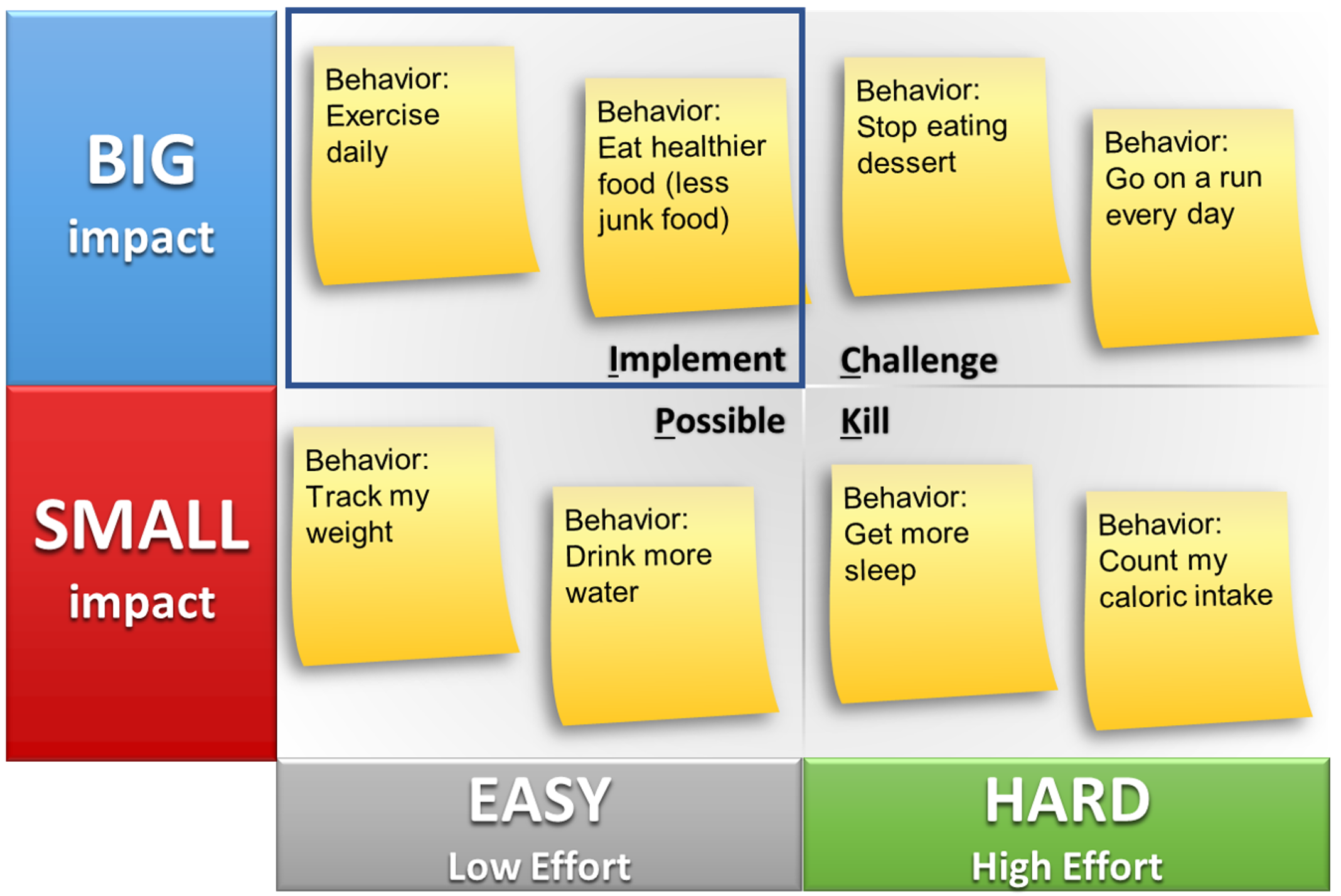 BIG
impact

Behavior: Exercise daily

Behavior: Eat healthier food (less junk food)

Implement

Behavior: Stop eating dessert

Behavior: Go on a run every day

Challenge

SMALL
impact

Possible

Behavior: Track my weight

Behavior: Drink more water

Kill

Behavior: Get more sleep

Behavior: Count my caloric intake

EASY
Low Effort

HARD
High Effort